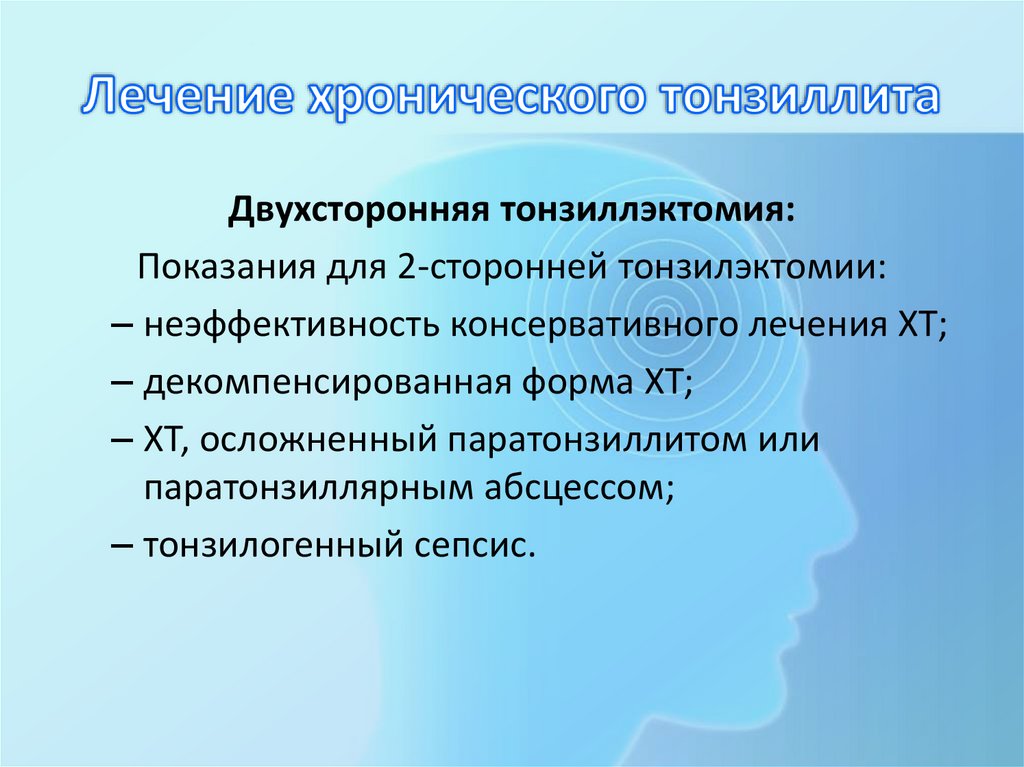 Лечение хронического тонзиллита

Двухсторонняя тонзиллэктомия:

Показания для 2-сторонней тонзилэктомии:

– неэффективность консервативного лечения ХТ;

– декомпенсированная форма ХТ;

– ХТ, осложненный паратонзиллитом или паратонзиллярным абсцессом;

– тонзилогенный сепсис.